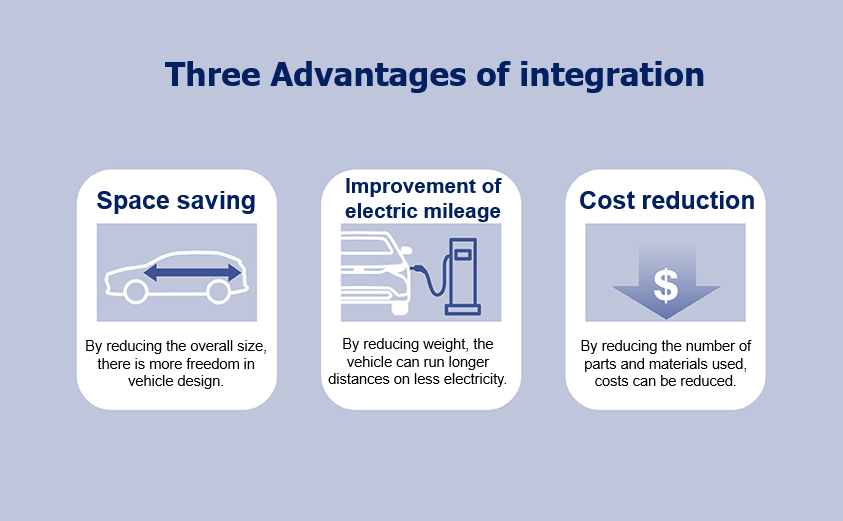 Three Advantages of integration

Space saving

By reducing the overall size, there is more freedom in vehicle design.

Improvement of electric mileage

By reducing weight, the vehicle can run longer distances on less electricity.

Cost reduction

$

By reducing the number of parts and materials used, costs can be reduced.